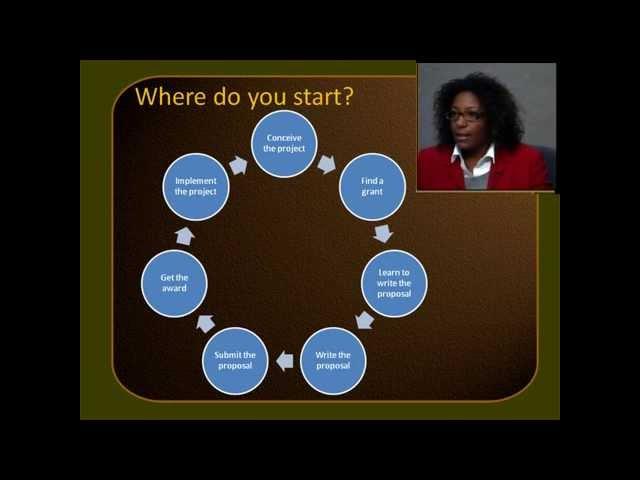 Where do you start?

Conceive the project

Find a grant

Learn to write the proposal

Write the proposal

Submit the proposal

Get the award

Implement the project